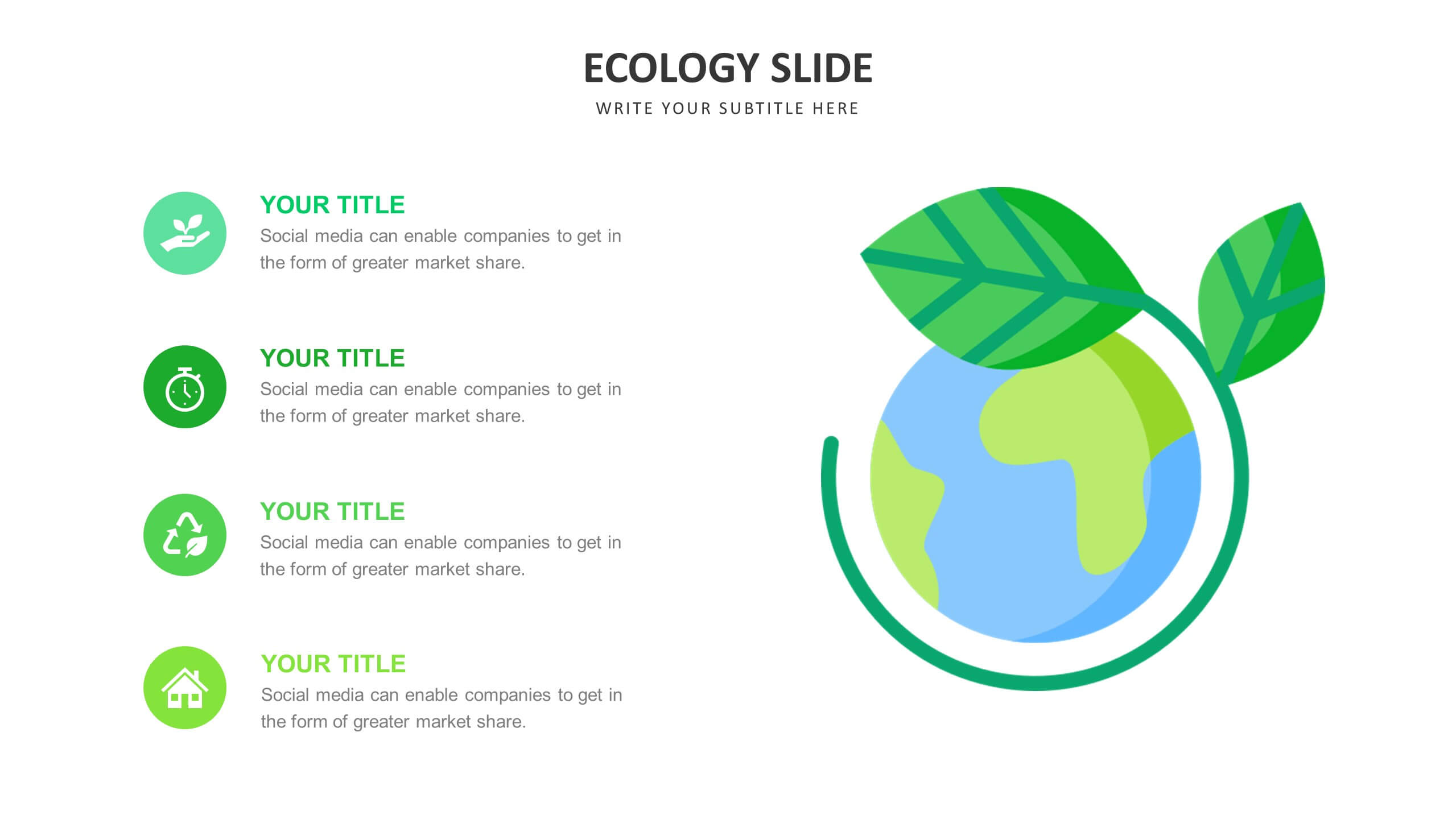 ECOLOGY SLIDE

WRITE YOUR SUBTITLE HERE

YOUR TITLE

Social media can enable companies to get in the form of greater market share.

YOUR TITLE

Social media can enable companies to get in the form of greater market share.

YOUR TITLE

Social media can enable companies to get in the form of greater market share.

YOUR TITLE

Social media can enable companies to get in the form of greater market share.